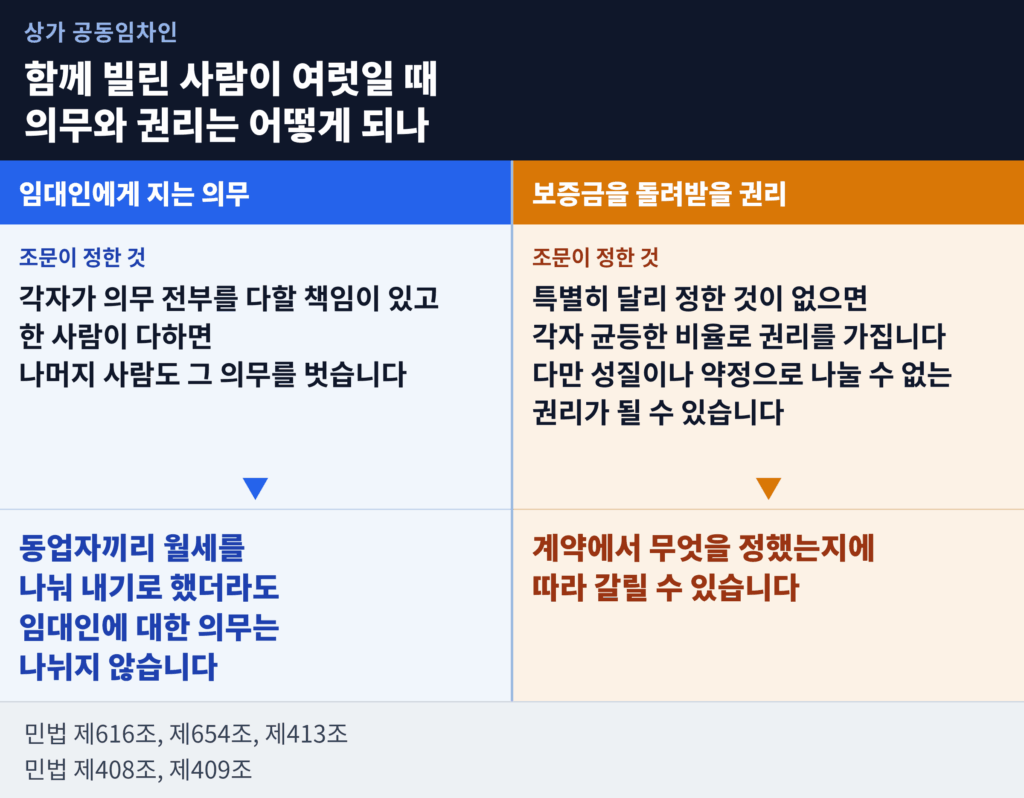 상가 공동임차인

함께 빌린 사람이 여럿일 때
의무와 권리는 어떻게 되나

임대인에게 지는 의무

조문이 정한 것

각자가 의무 전부를 다할 책임이 있고
한 사람이 다하면
나머지 사람도 그 의무를 벗습니다

동업자끼리 월세를
나눠 내기로 했더라도
임대인에 대한 의무는
나뉘지 않습니다

보증금을 돌려받을 권리

조문이 정한 것

특별히 달리 정한 것이 없으면
각자 균등한 비율로 권리를 가집니다
다만 성질이나 약정으로 나눌 수 없는
권리가 될 수 있습니다

계약에서 무엇을 정했는지에
따라 갈릴 수 있습니다

민법 제616조, 제654조, 제413조
민법 제408조, 제409조